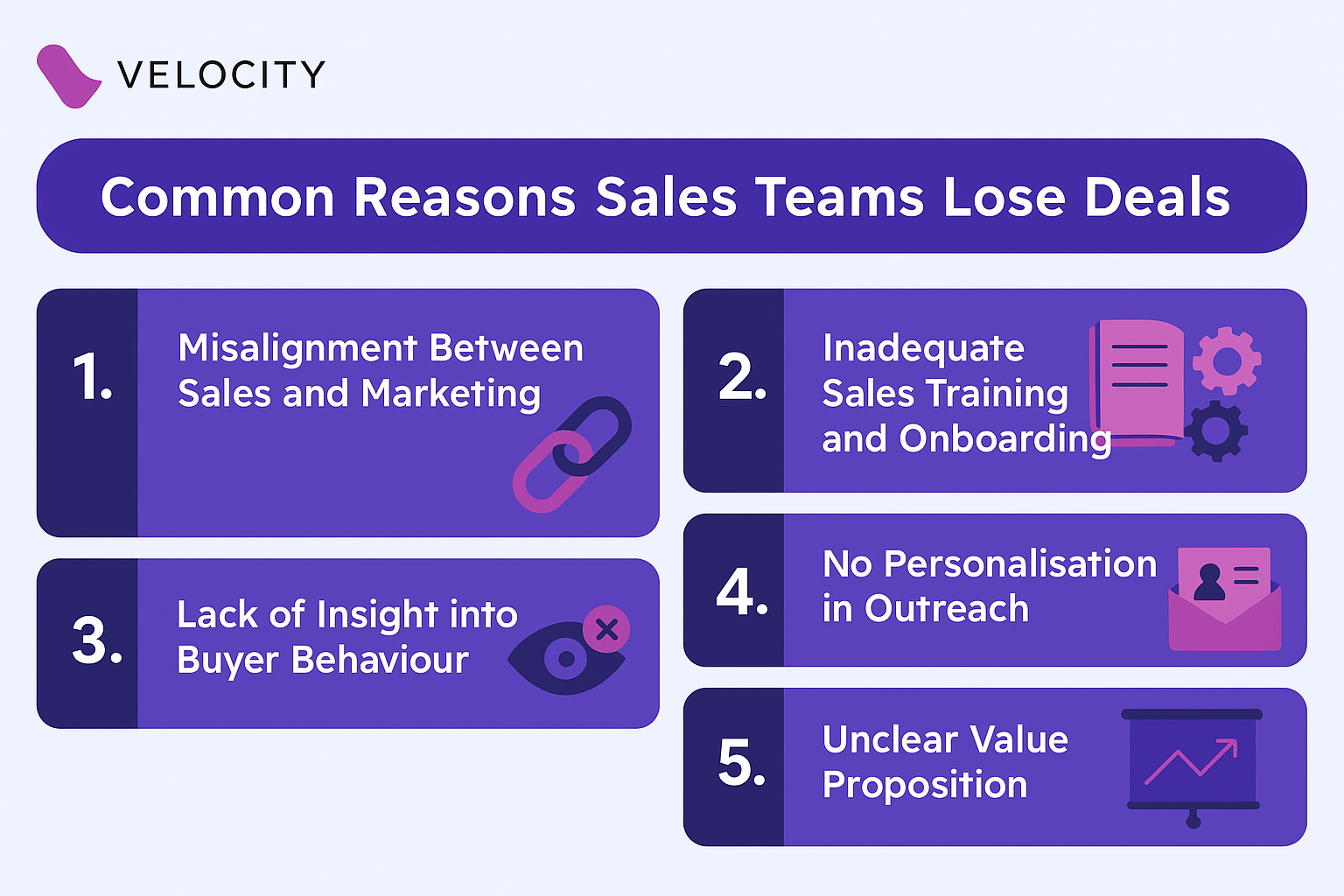 VELOCITY

Common Reasons Sales Teams Lose Deals

1. Misalignment Between Sales and Marketing

2. Inadequate Sales Training and Onboarding

3. Lack of Insight into Buyer Behaviour

4. No Personalisation in Outreach

5. Unclear Value Proposition